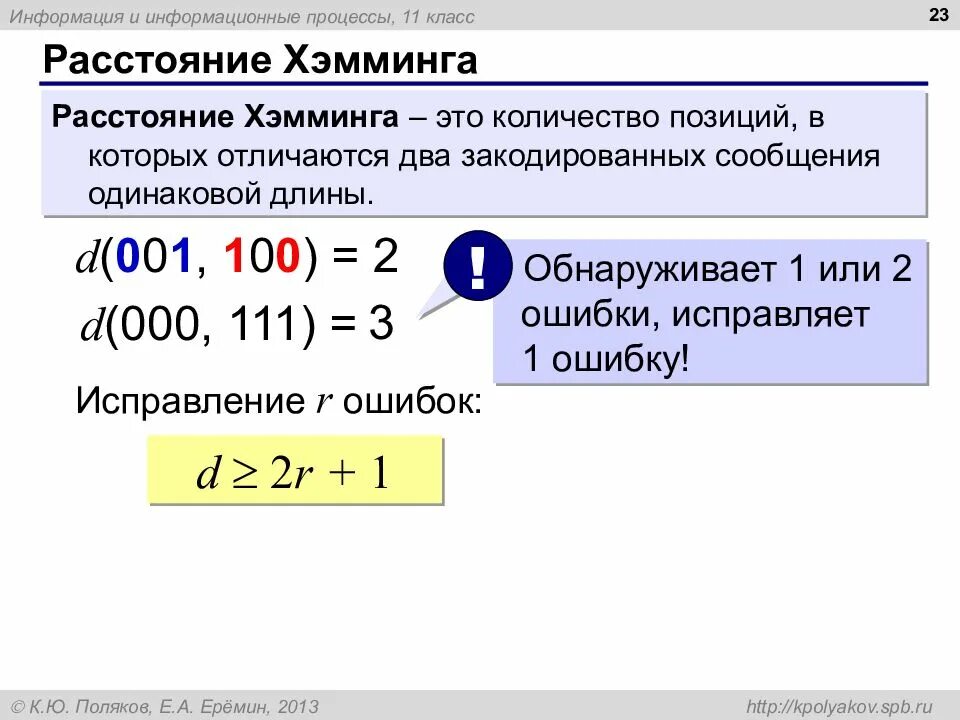 Информация и информационные процессы, 11 класс

23

Расстояние Хэмминга

Расстояние Хэмминга – это количество позиций, в которых отличаются два закодированных сообщения одинаковой длины.

$d(001, 100) = 2$

$d(000, 111) = 3$

!

Обнаруживает 1 или 2 ошибки, исправляет 1 ошибку!

Исправление $r$ ошибок:

$d \geq 2r + 1$

© К.Ю. Поляков, Е.А. Ерёмин, 2013

http://kpolyakov.spb.ru